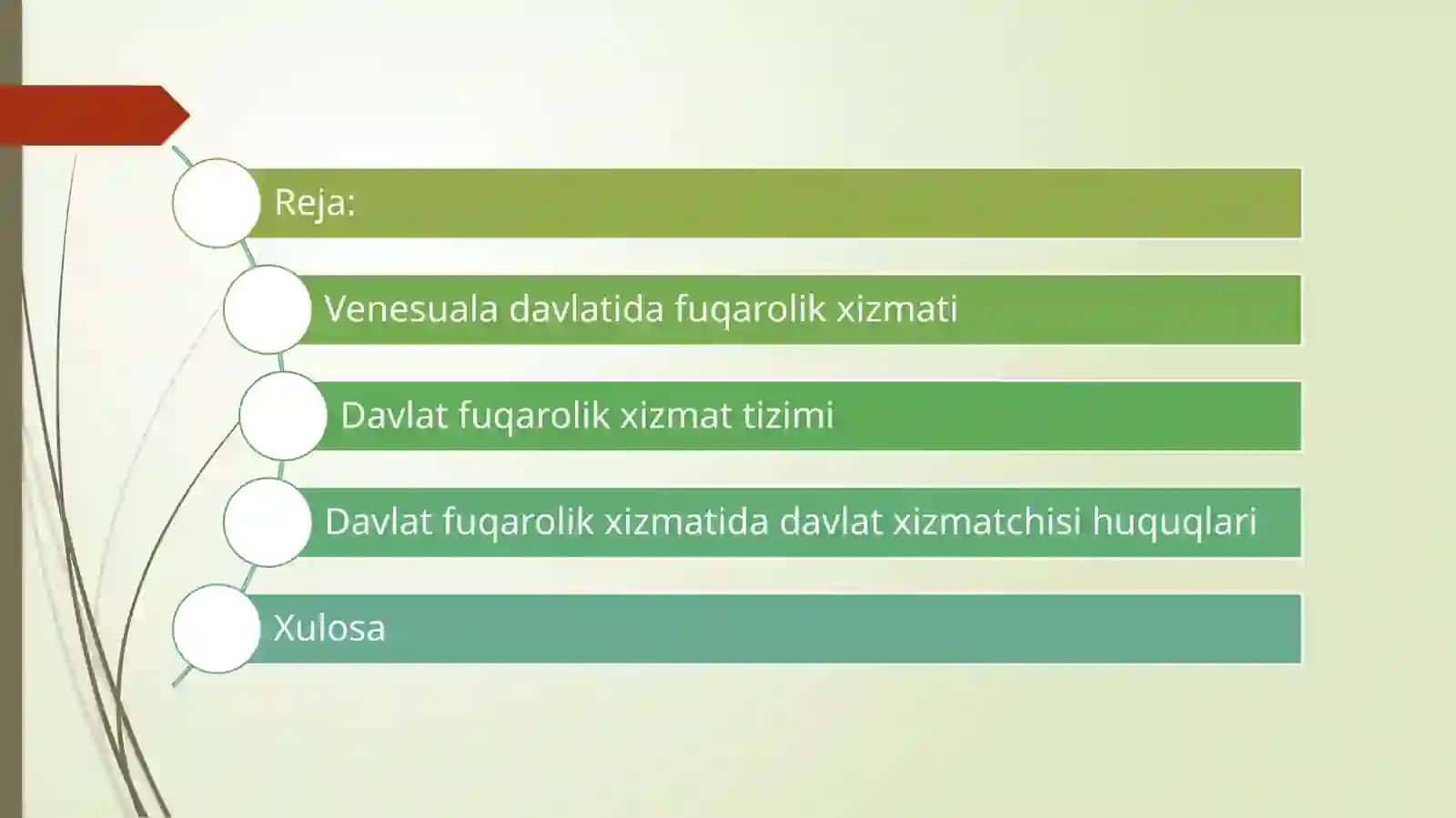 Reja:

Venesuala davlatida fuqarolik xizmati

Davlat fuqarolik xizmat tizimi

Davlat fuqarolik xizmatida davlat xizmatchisi huquqlari

Xulosa